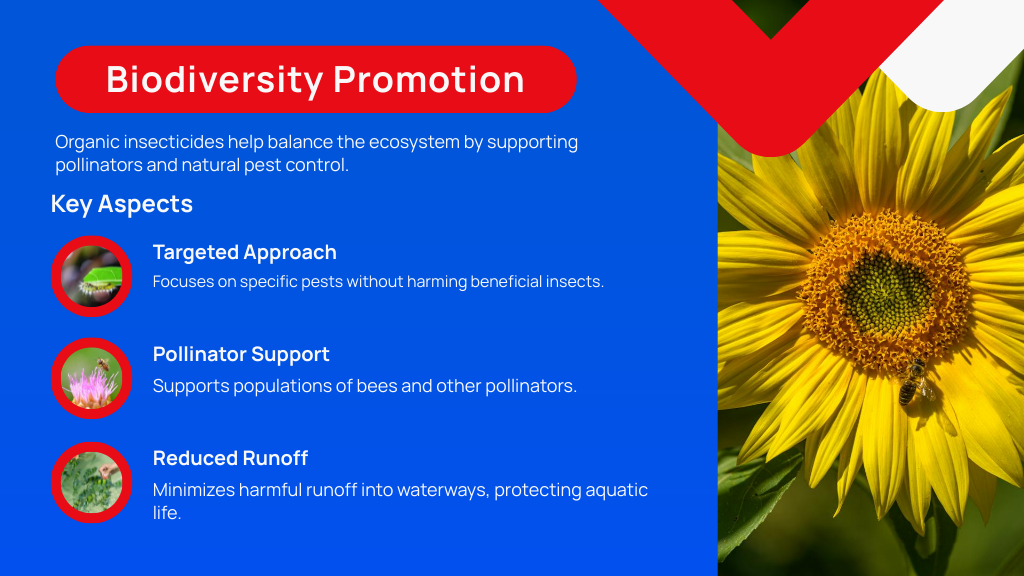 Biodiversity Promotion

Organic insecticides help balance the ecosystem by supporting pollinators and natural pest control.

Key Aspects

Targeted Approach

Focuses on specific pests without harming beneficial insects.

Pollinator Support

Supports populations of bees and other pollinators.

Reduced Runoff

Minimizes harmful runoff into waterways, protecting aquatic life.